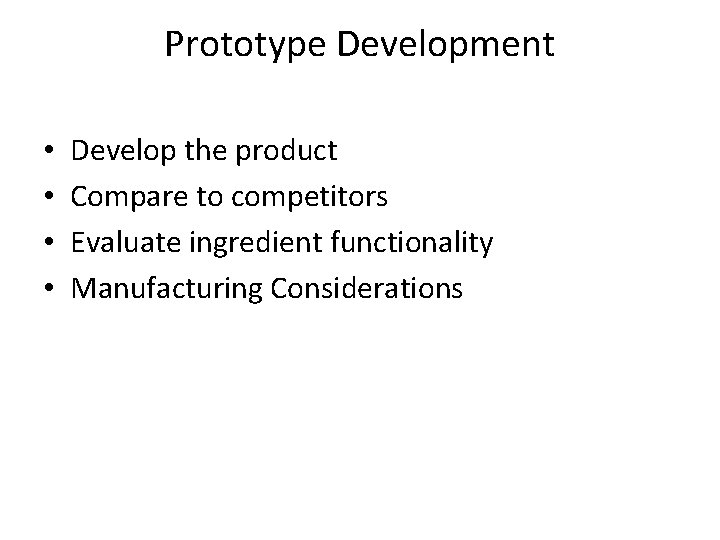 Prototype Development

• Develop the product
• Compare to competitors
• Evaluate ingredient functionality
• Manufacturing Considerations